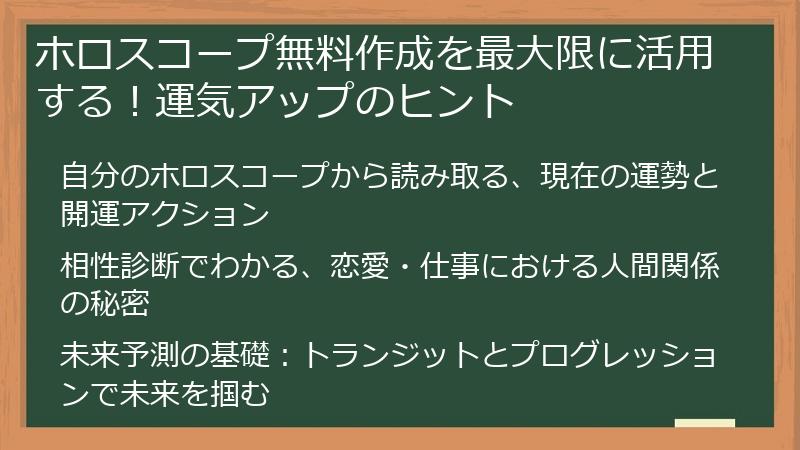 ホロスコープ無料作成を最大限に活用する！運気アップのヒント

自分のホロスコープから読み取る、現在の運勢と開運アクション

相性診断でわかる、恋愛・仕事における人間関係の秘密

未来予測の基礎：トランジットとプログレッションで未来を掴む